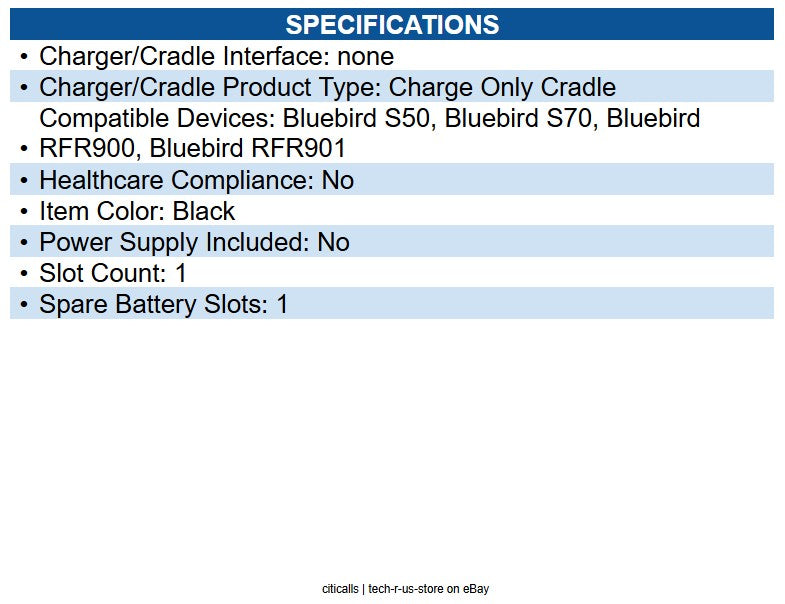 SPECIFICATIONS

• Charger/Cradle Interface: none
• Charger/Cradle Product Type: Charge Only Cradle
• Compatible Devices: Bluebird S50, Bluebird S70, Bluebird RFR900, Bluebird RFR901
• Healthcare Compliance: No
• Item Color: Black
• Power Supply Included: No
• Slot Count: 1
• Spare Battery Slots: 1

citicalls | tech-r-us-store on eBay